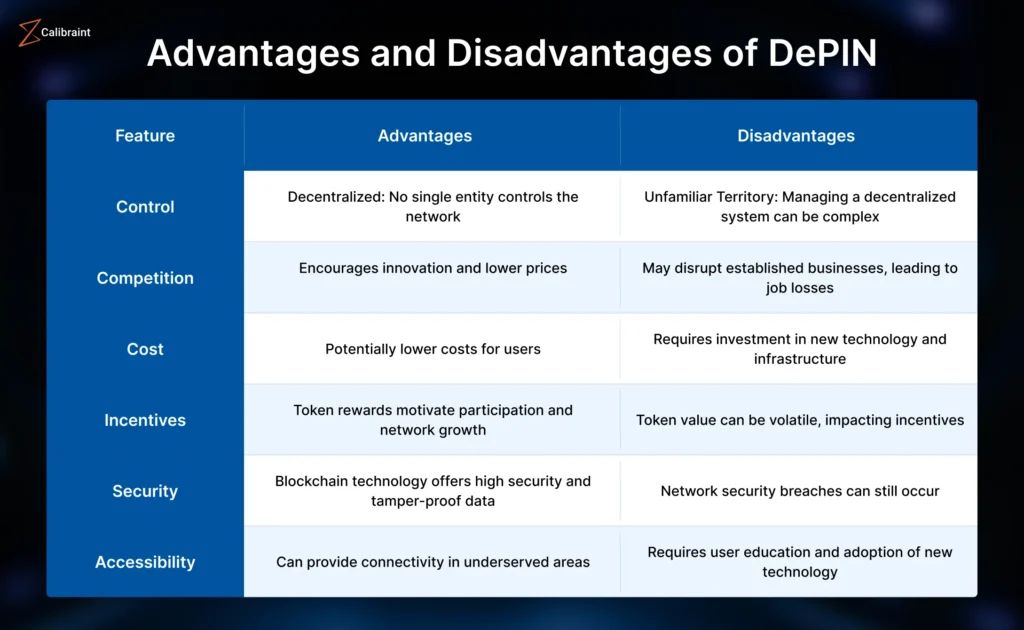 Calibraint

Advantages and Disadvantages of DePIN

| Feature | Advantages | Disadvantages |
|---|---|---|
| Control | Decentralized: No single entity controls the network | Unfamiliar Territory: Managing a decentralized system can be complex |
| Competition | Encourages innovation and lower prices | May disrupt established businesses, leading to job losses |
| Cost | Potentially lower costs for users | Requires investment in new technology and infrastructure |
| Incentives | Token rewards motivate participation and network growth | Token value can be volatile, impacting incentives |
| Security | Blockchain technology offers high security and tamper-proof data | Network security breaches can still occur |
| Accessibility | Can provide connectivity in underserved areas | Requires user education and adoption of new technology |